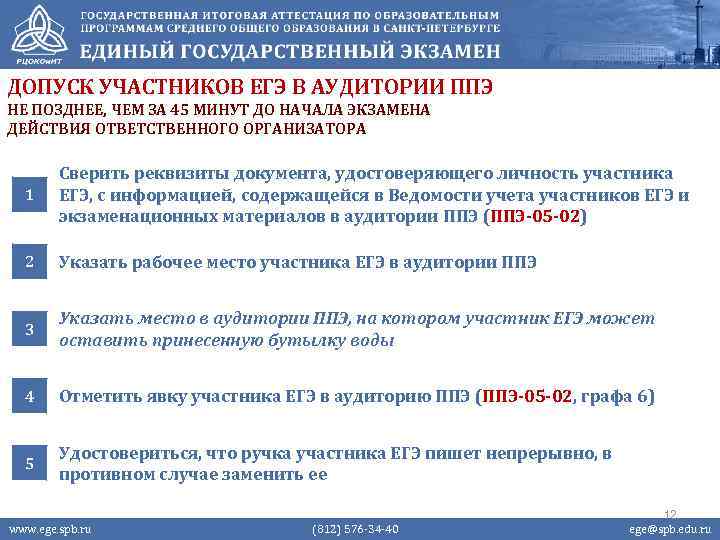 РЦОКОиИТ

ГОСУДАРСТВЕННАЯ ИТОГОВАЯ АТТЕСТАЦИЯ ПО ОБРАЗОВАТЕЛЬНЫМ ПРОГРАММАМ СРЕДНЕГО ОБЩЕГО ОБРАЗОВАНИЯ В САНКТ-ПЕТЕРБУРГЕ

ЕДИНЫЙ ГОСУДАРСТВЕННЫЙ ЭКЗАМЕН

ДОПУСК УЧАСТНИКОВ ЕГЭ В АУДИТОРИИ ППЭ

НЕ ПОЗДНЕЕ, ЧЕМ ЗА 45 МИНУТ ДО НАЧАЛА ЭКЗАМЕНА

ДЕЙСТВИЯ ОТВЕТСТВЕННОГО ОРГАНИЗАТОРА

1 Сверить реквизиты документа, удостоверяющего личность участника ЕГЭ, с информацией, содержащейся в Ведомости учета участников ЕГЭ и экзаменационных материалов в аудитории ППЭ (ППЭ-05-02)

2 Указать рабочее место участника ЕГЭ в аудитории ППЭ

3 Указать место в аудитории ППЭ, на котором участник ЕГЭ может оставить принесенную бутылку воды

4 Отметить явку участника ЕГЭ в аудиторию ППЭ (ППЭ-05-02, графа 6)

5 Удостовериться, что ручка участника ЕГЭ пишет непрерывно, в противном случае заменить ее

12

www.ege.spb.ru (812) 576-34-40 ege@spb.edu.ru